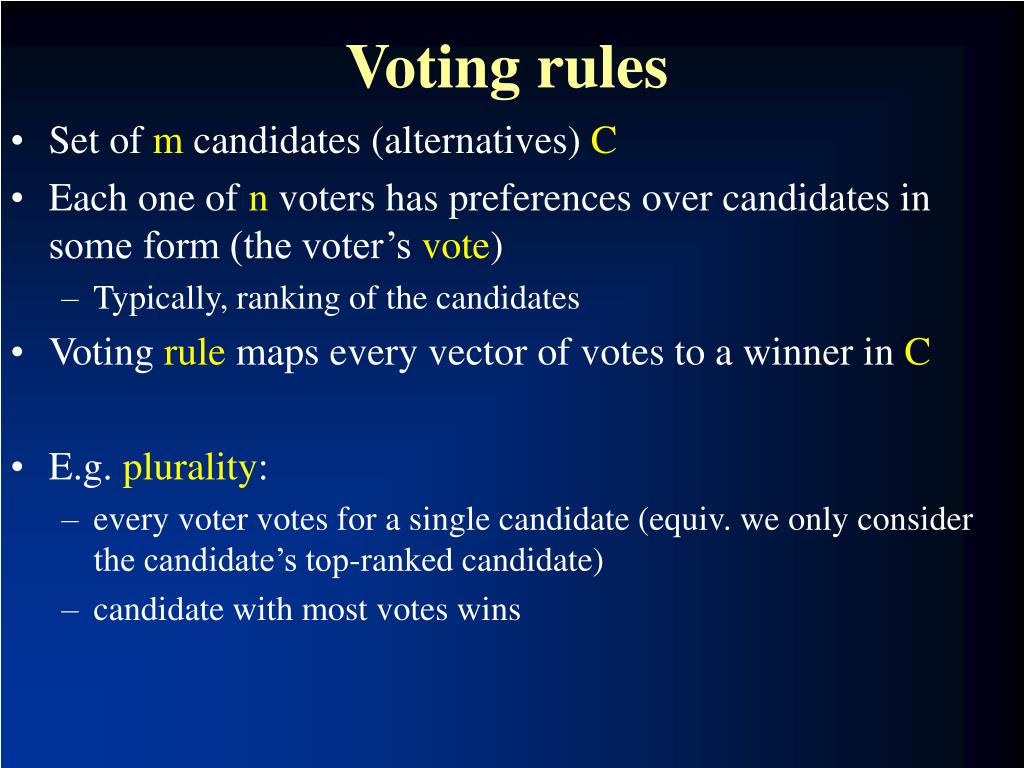 Voting rules

• Set of m candidates (alternatives) C
• Each one of n voters has preferences over candidates in some form (the voter’s vote)
– Typically, ranking of the candidates
• Voting rule maps every vector of votes to a winner in C

• E.g. plurality:
– every voter votes for a single candidate (equiv. we only consider the candidate’s top-ranked candidate)
– candidate with most votes wins